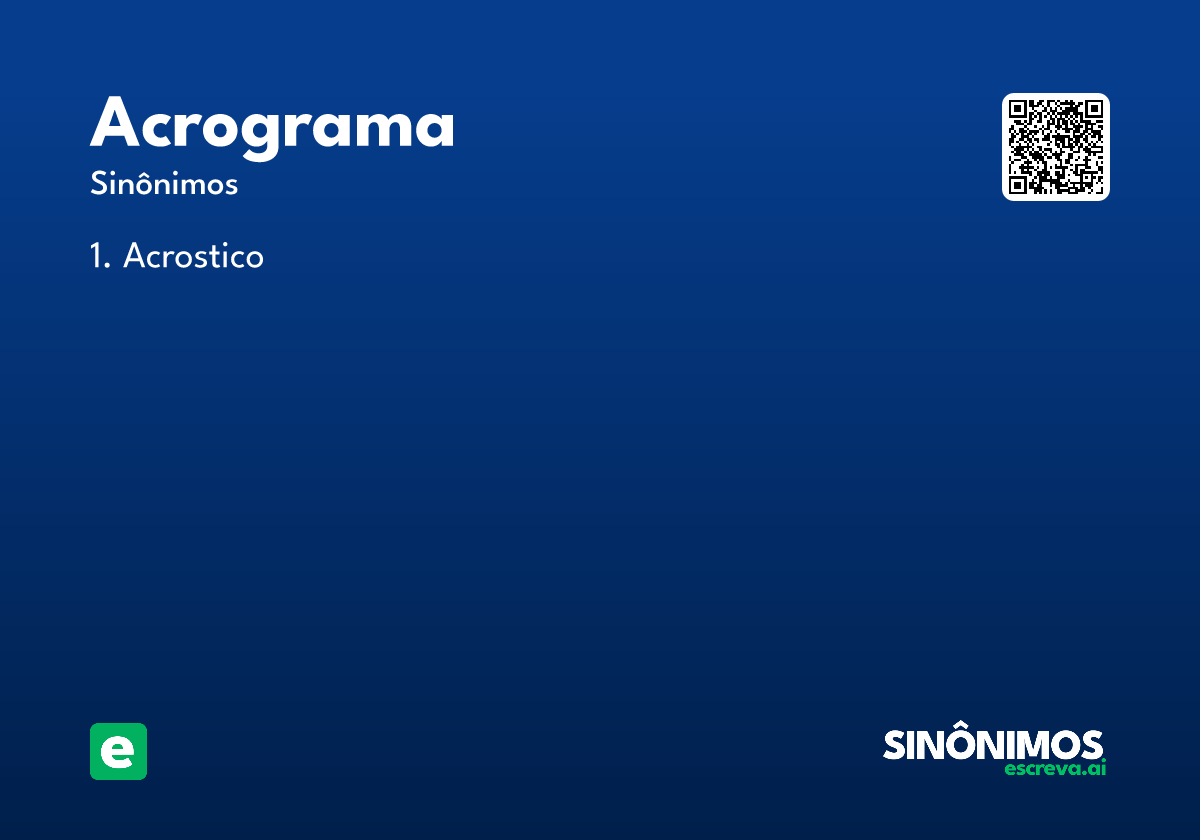 Acrograma
Sinônimos

1. Acrostico

e

SINÔNIMOS
escreva.ai